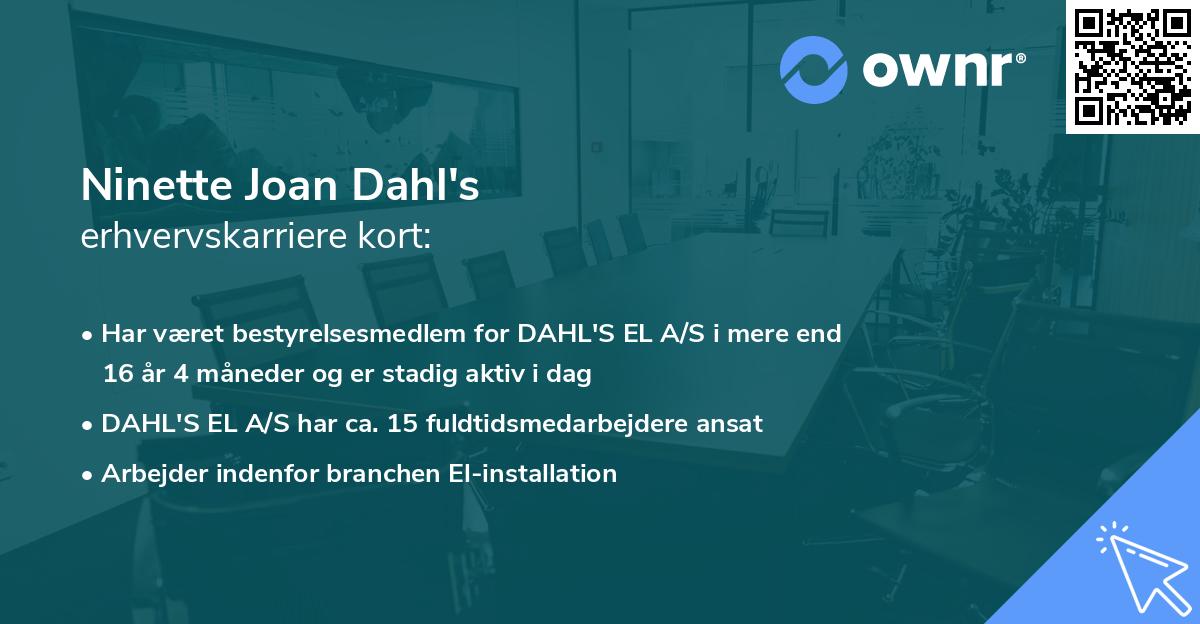 ownr®

Ninette Joan Dahl's
erhvervskarriere kort:

• Har været bestyrelsesmedlem for DAHL'S EL A/S i mere end 16 år 4 måneder og er stadig aktiv i dag

• DAHL'S EL A/S har ca. 15 fuldtidsmedarbejdere ansat

• Arbejder indenfor branchen El-installation